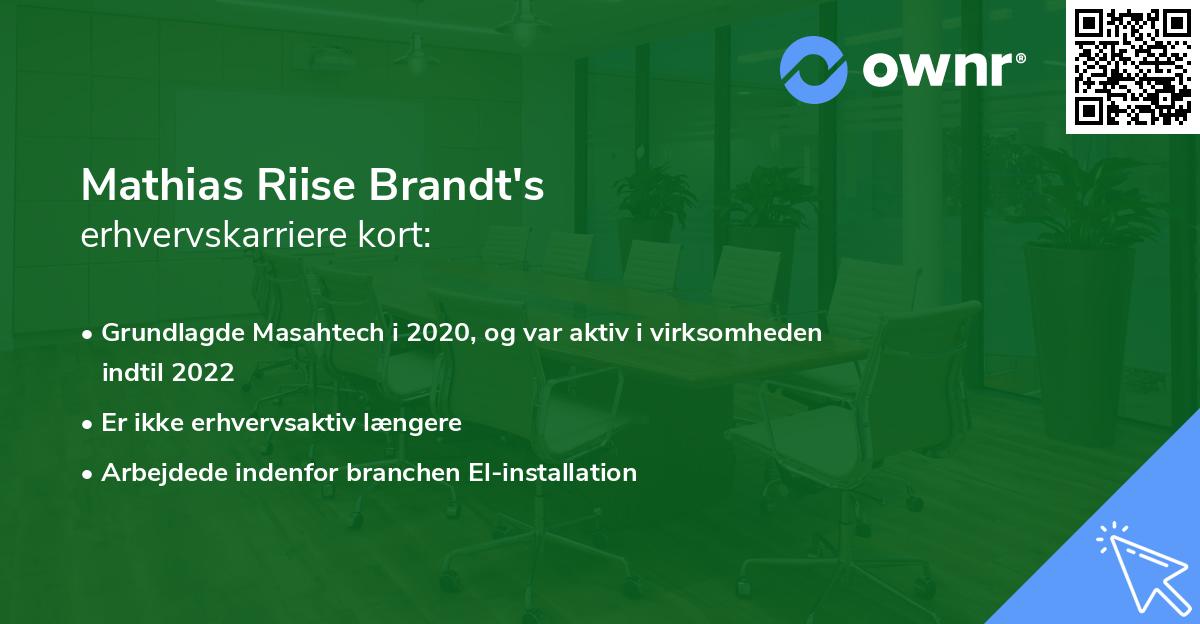 ownr®

Mathias Riise Brandt's
erhvervskarriere kort:

• Grundlagde Masahtech i 2020, og var aktiv i virksomheden indtil 2022
• Er ikke erhvervsaktiv længere
• Arbejdede indenfor branchen El-installation